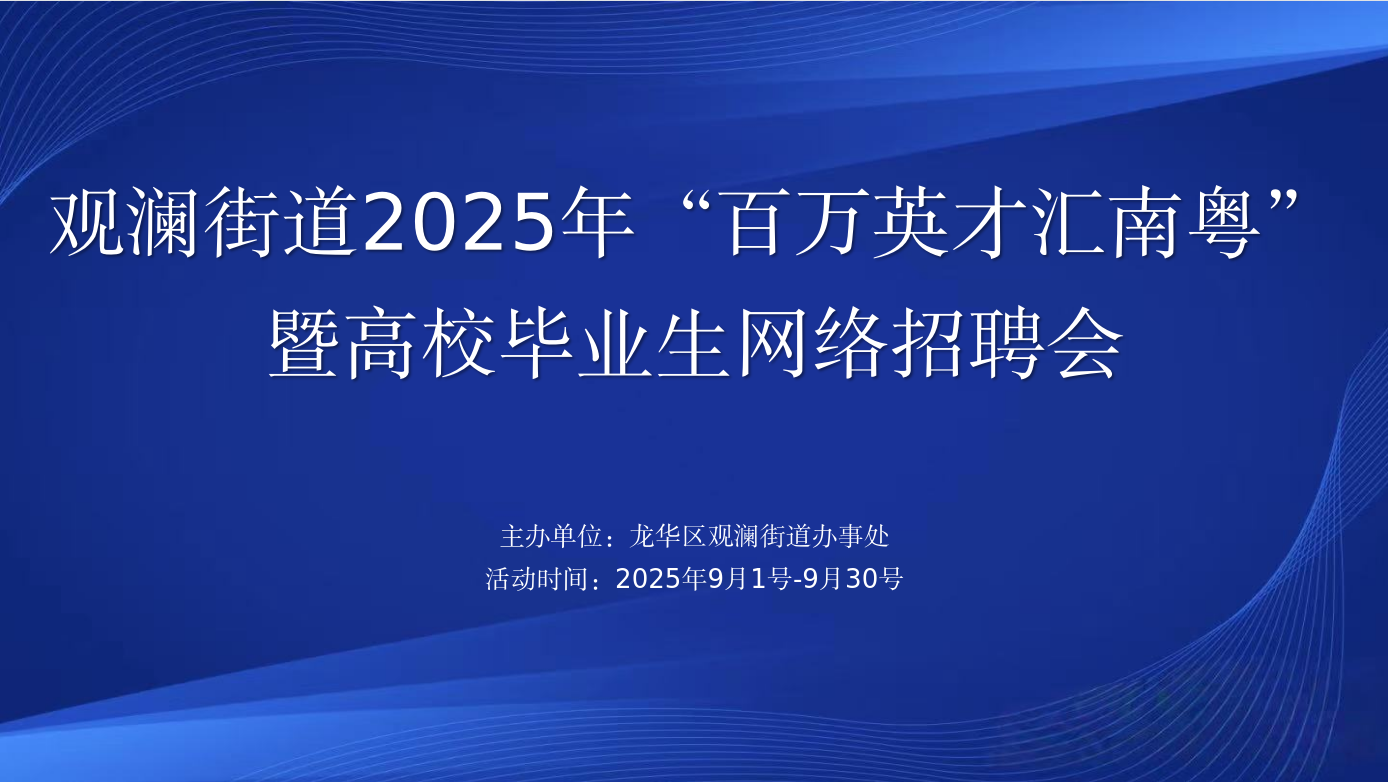 观澜街道2025年“百万英才汇南粤”暨高校毕业生网络招聘会

主办单位：龙华区观澜街道办事处
活动时间：2025年9月1号-9月30号